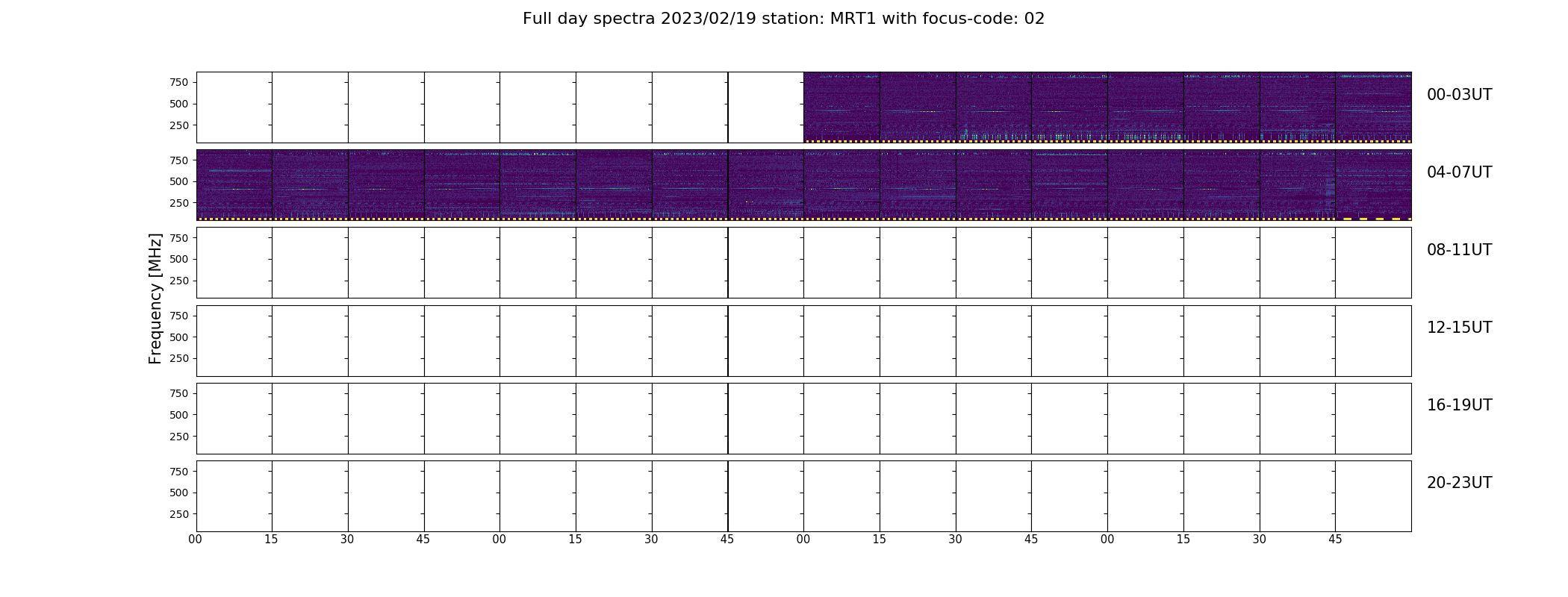 Full day spectra 2023/02/19 station: MRT1 with focus-code: 02

Frequency [MHz]

750
500
250
00-03UT

750
500
250
04-07UT

750
500
250
08-11UT

750
500
250
12-15UT

750
500
250
16-19UT

750
500
250
20-23UT

00 15 30 45 00 15 30 45 00 15 30 45 00 15 30 45